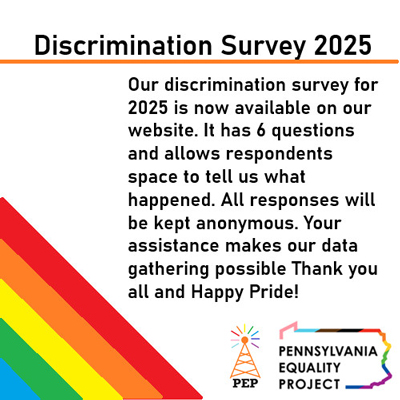 Discrimination Survey 2025

Our discrimination survey for 2025 is now available on our website. It has 6 questions and allows respondents space to tell us what happened. All responses will be kept anonymous. Your assistance makes our data gathering possible Thank you all and Happy Pride!

PEP

PENNSYLVANIA EQUALITY PROJECT